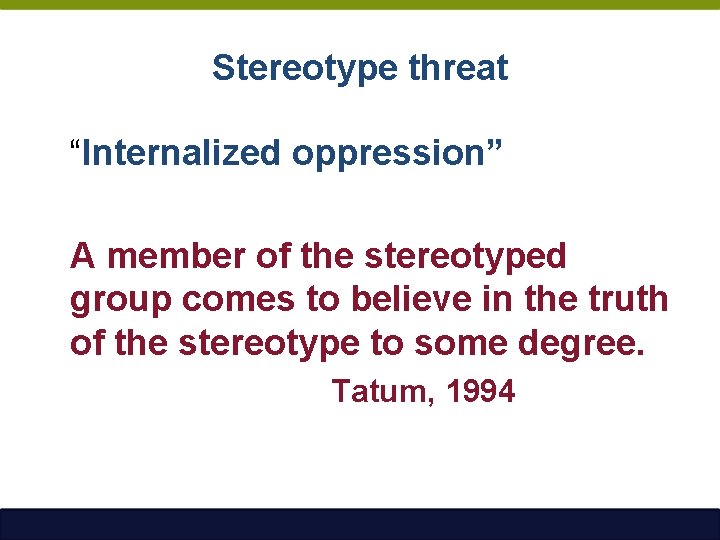 Stereotype threat

“Internalized oppression”

A member of the stereotyped group comes to believe in the truth of the stereotype to some degree.

Tatum, 1994